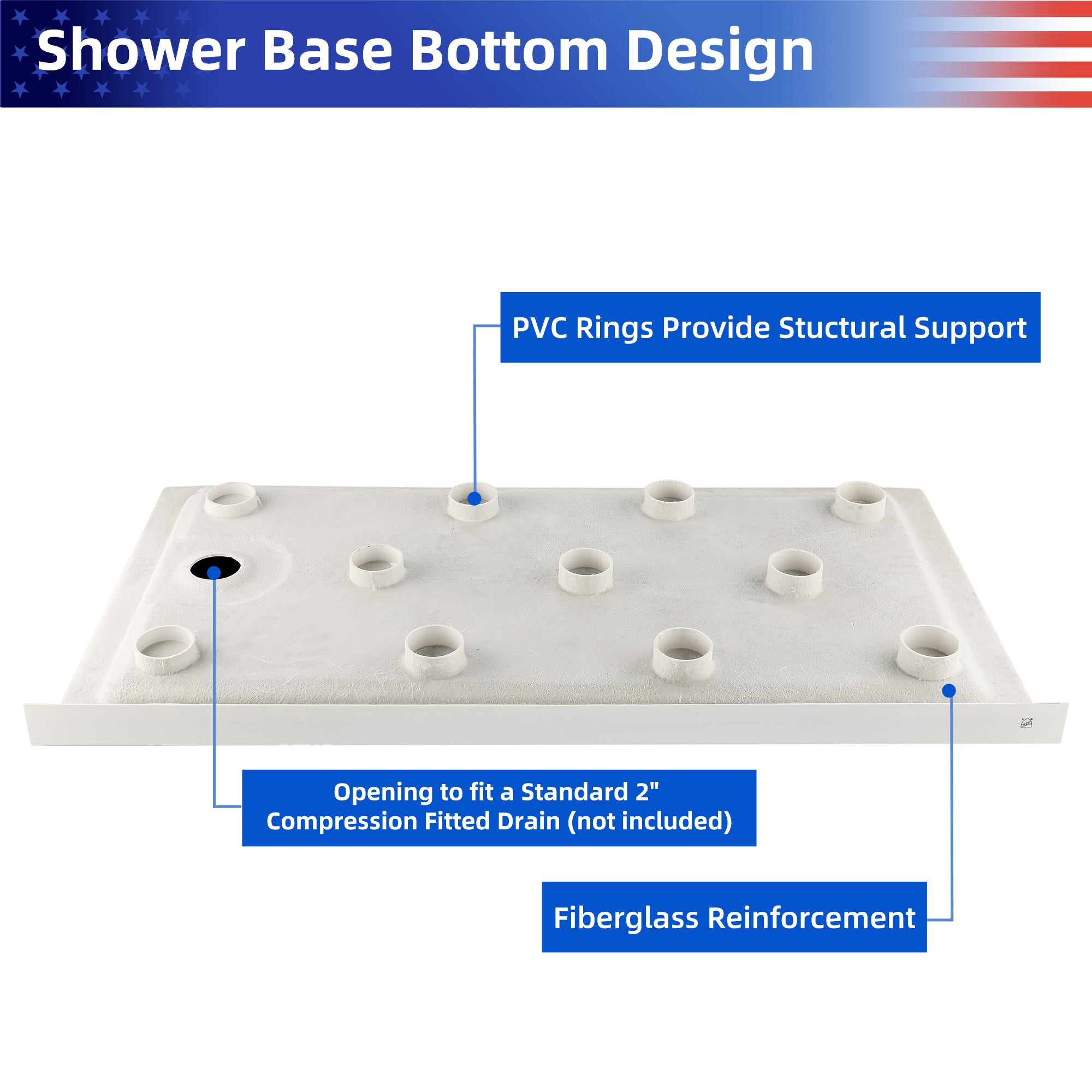 Shower Base Bottom Design

PVC Rings Provide Stuctural Support

Opening to fit a Standard 2" Compression Fitted Drain (not included)

Fiberglass Reinforcement